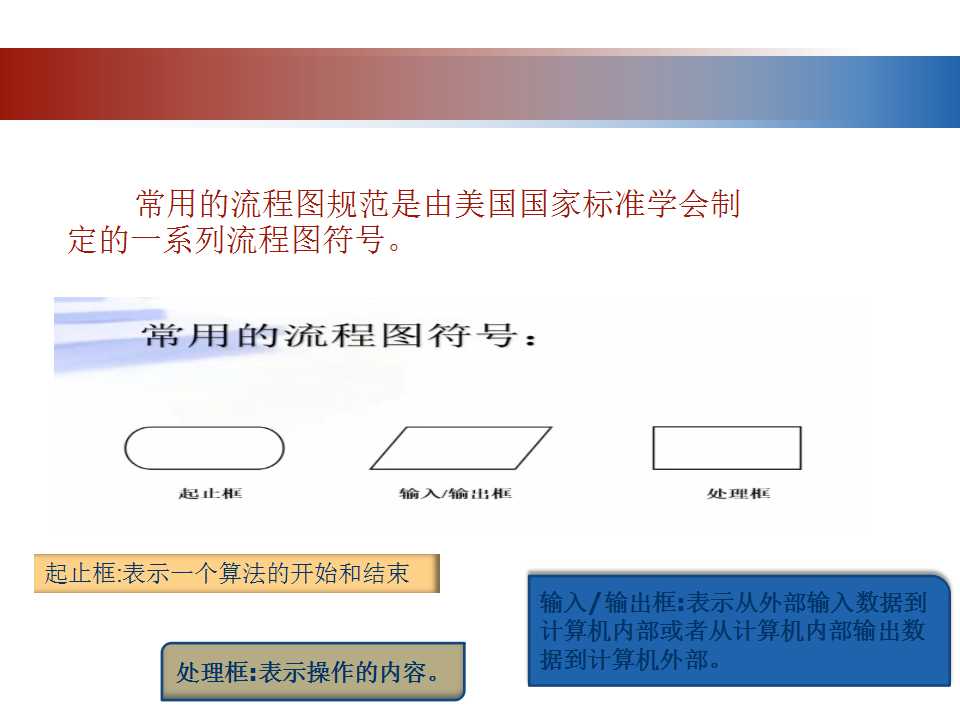 常用的流程图规范是由美国国家标准学会制定的一系列流程图符号。

常用的流程图符号：

起止框

输入/输出框

处理框

起止框:表示一个算法的开始和结束

处理框:表示操作的内容。

输入/输出框:表示从外部输入数据到计算机内部或者从计算机内部输出数据到计算机外部。